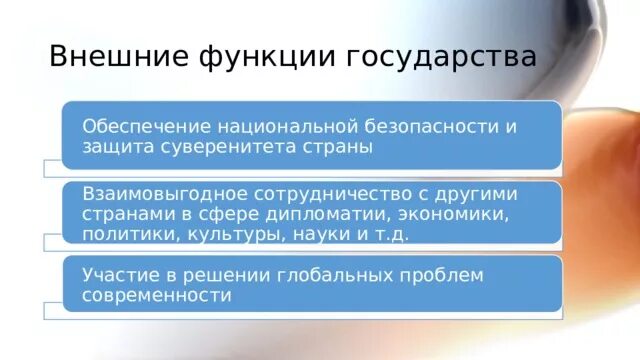 Внешние функции государства

Обеспечение национальной безопасности и защита суверенитета страны

Взаимовыгодное сотрудничество с другими странами в сфере дипломатии, экономики, политики, культуры, науки и т.д.

Участие в решении глобальных проблем современности